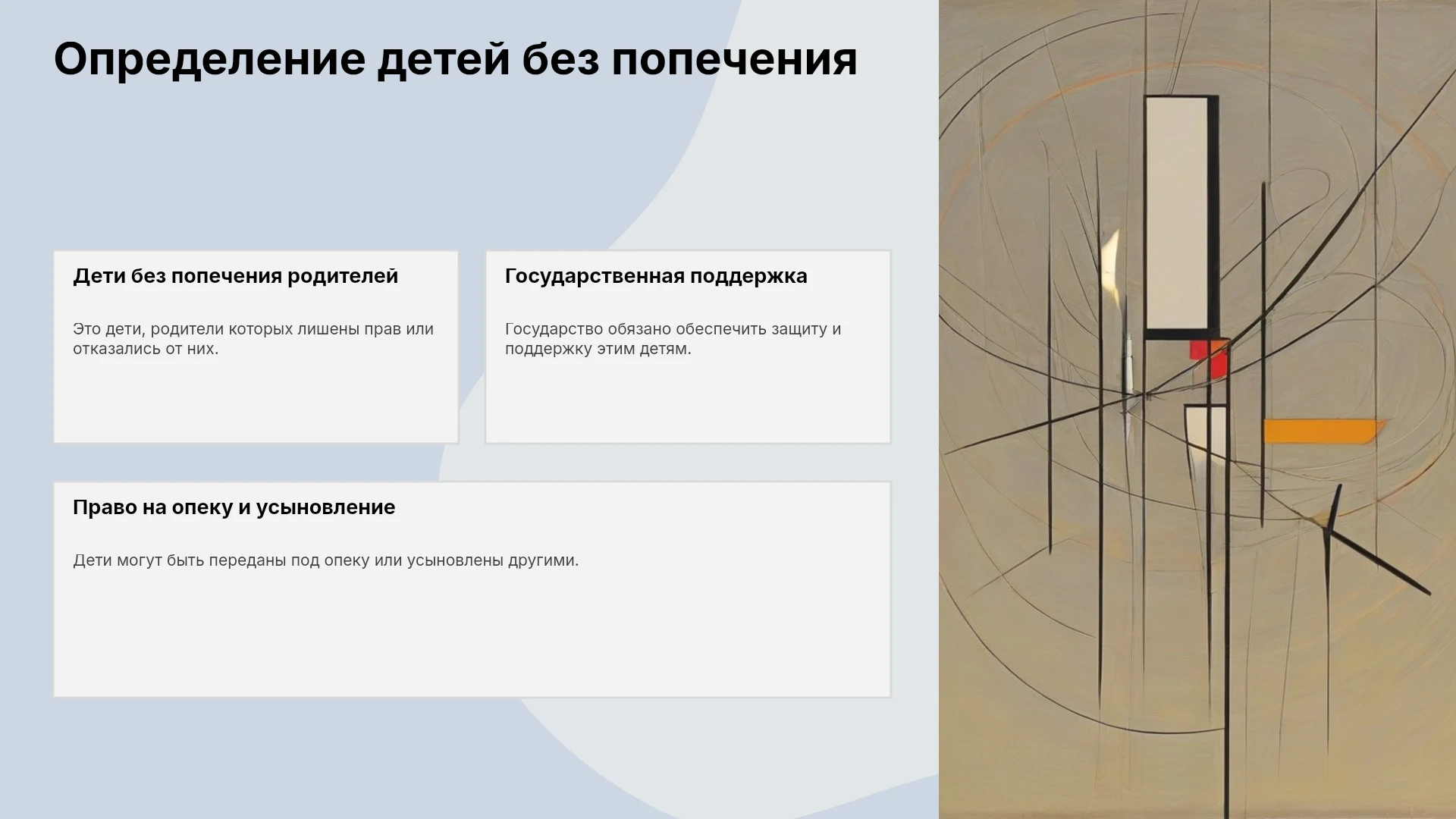 Определение детей без попечения

Дети без попечения родителей

Это дети, родители которых лишены прав или отказались от них.

Государственная поддержка

Государство обязано обеспечить защиту и поддержку этим детям.

Право на опеку и усыновление

Дети могут быть переданы под опеку или усыновлены другими.